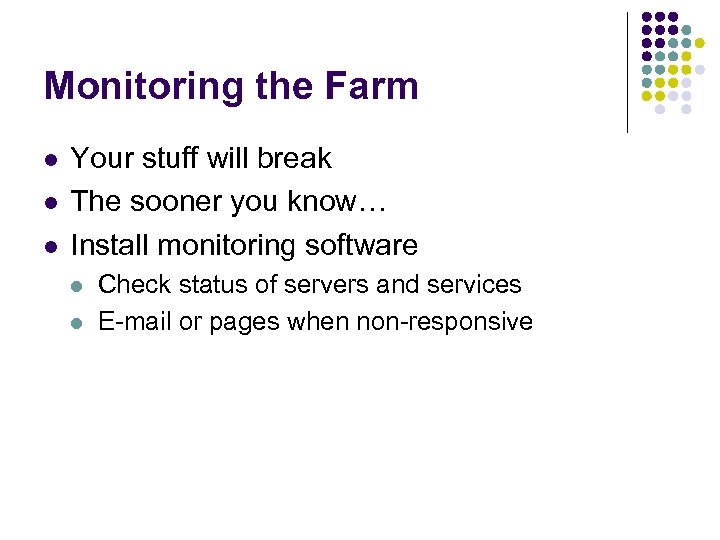 Monitoring the Farm

- Your stuff will break
- The sooner you know…
- Install monitoring software
  - Check status of servers and services
  - E-mail or pages when non-responsive